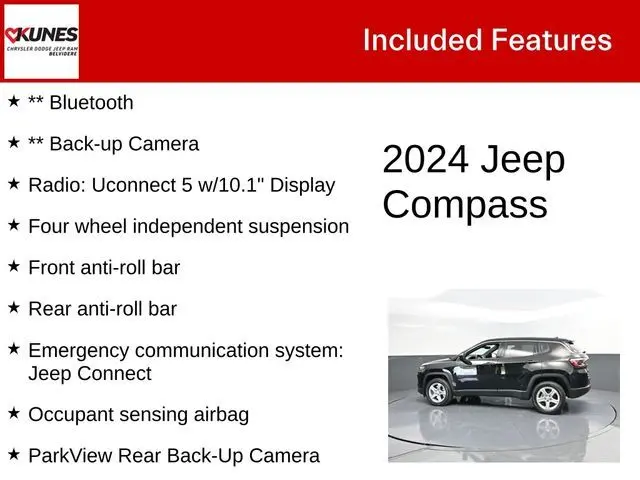 KUNES
CHRYSLER DODGE JEEP RAM
BELVIDERE

Included Features

★ ** Bluetooth

★ ** Back-up Camera

★ Radio: Uconnect 5 w/10.1" Display

★ Four wheel independent suspension

★ Front anti-roll bar

★ Rear anti-roll bar

★ Emergency communication system: Jeep Connect

★ Occupant sensing airbag

★ ParkView Rear Back-Up Camera

2024 Jeep Compass